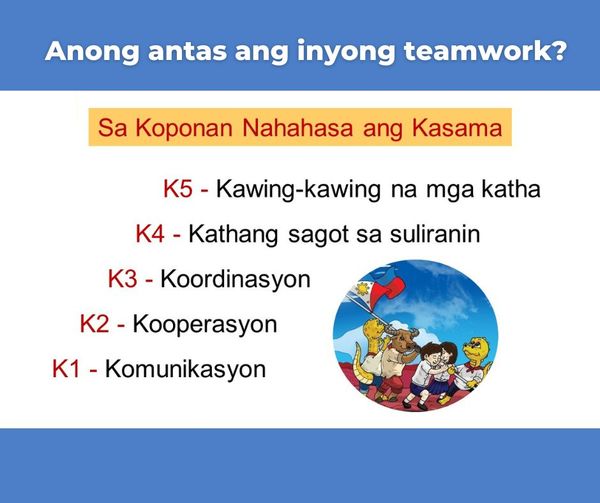 Anong antas ang inyong teamwork?

Sa Koponan Nahahasa ang Kasama

K5 - Kawing-kawing na mga katha

K4 - Kathang sagot sa suliranin

K3 - Koordinasyon

K2 - Kooperasyon

K1 - Komunikasyon